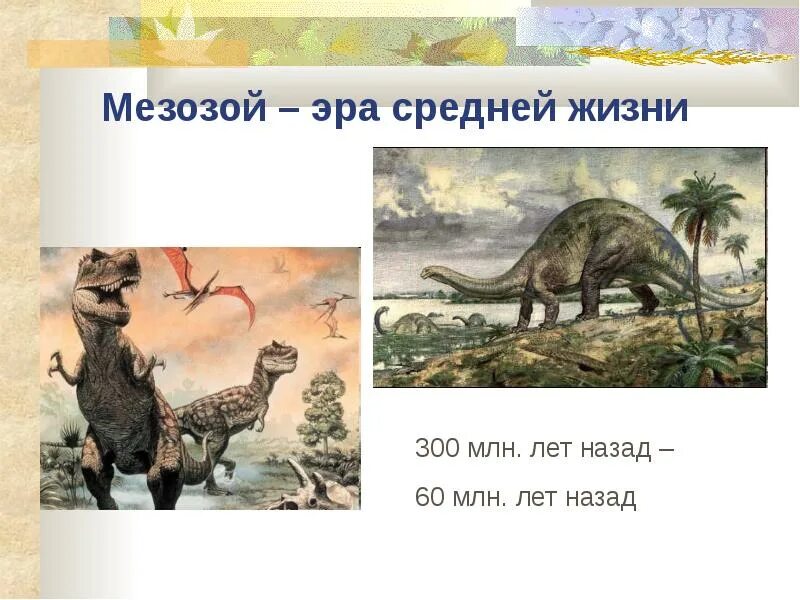 Мезозой – эра средней жизни

300 млн. лет назад –

60 млн. лет назад